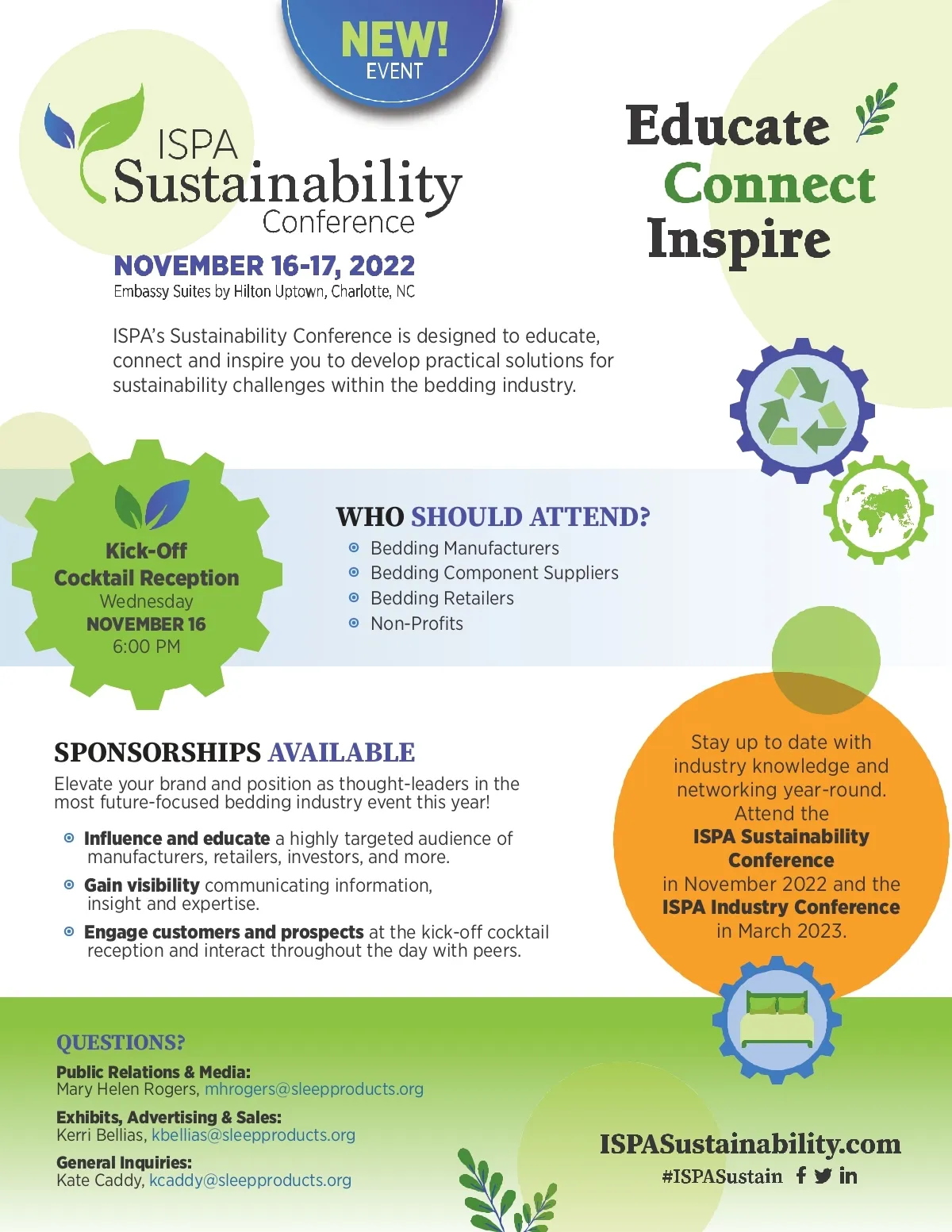 NEW!
EVENT

ISPA
Sustainability
Conference

NOVEMBER 16-17, 2022
Embassy Suites by Hilton Uptown, Charlotte, NC

Educate
Connect
Inspire

ISPA's Sustainability Conference is designed to educate, connect and inspire you to develop practical solutions for sustainability challenges within the bedding industry.

Kick-Off
Cocktail Reception
Wednesday
NOVEMBER 16
6:00 PM

WHO SHOULD ATTEND?
Bedding Manufacturers
Bedding Component Suppliers
Bedding Retailers
Non-Profits

SPONSORSHIPS AVAILABLE
Elevate your brand and position as thought-leaders in the most future-focused bedding industry event this year!

Influence and educate a highly targeted audience of manufacturers, retailers, investors, and more.
Gain visibility communicating information, insight and expertise.
Engage customers and prospects at the kick-off cocktail reception and interact throughout the day with peers.

Stay up to date with industry knowledge and networking year-round. Attend the ISPA Sustainability Conference in November 2022 and the ISPA Industry Conference in March 2023.

QUESTIONS?
Public Relations & Media:
Mary Helen Rogers, mhrogers@sleepproducts.org
Exhibits, Advertising & Sales:
Kerri Bellias, kbellias@sleepproducts.org
General Inquiries:
Kate Caddy, kcaddy@sleepproducts.org

ISPASustainability.com
#ISPASustain